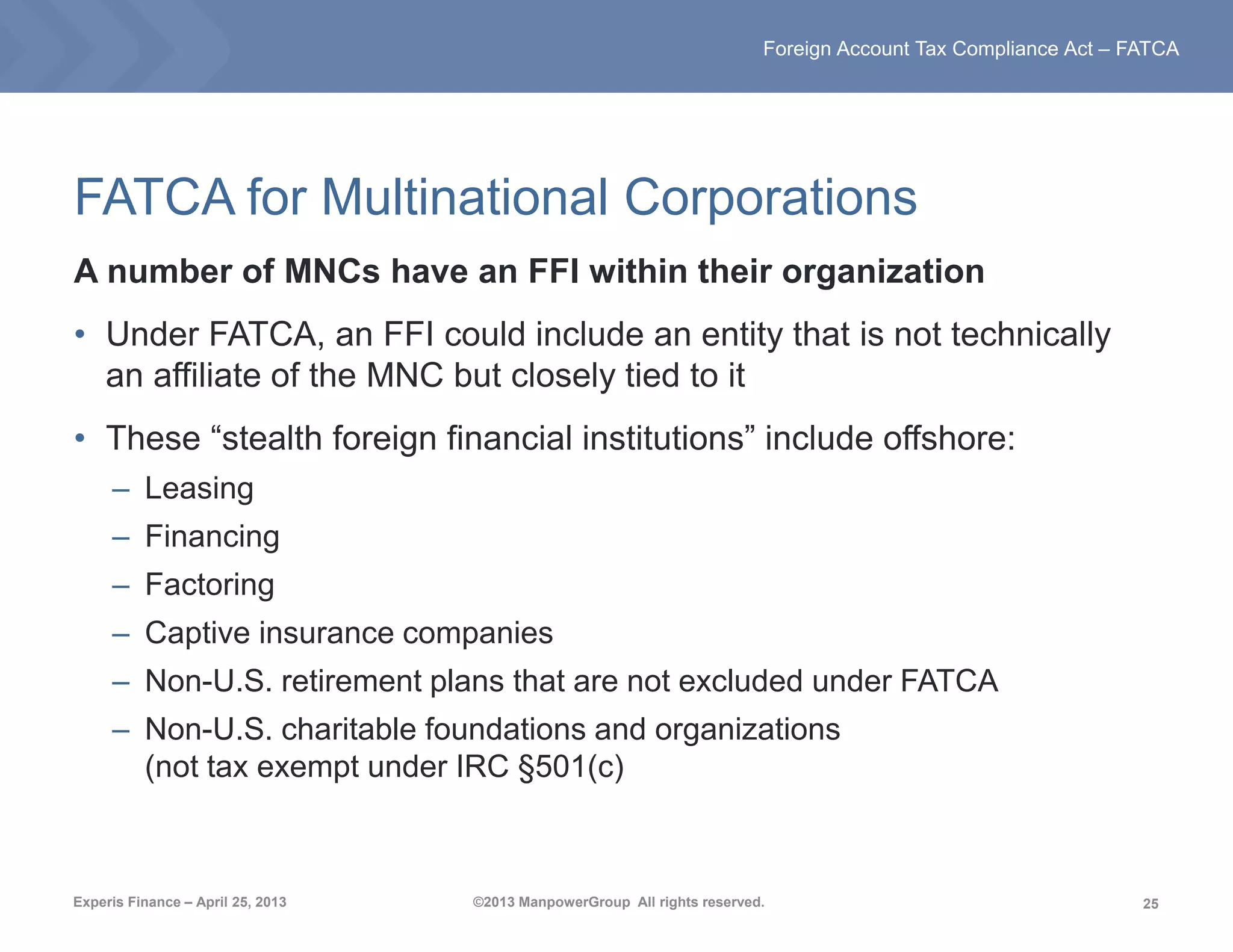 Foreign Account Tax Compliance Act – FATCA

FATCA for Multinational Corporations

A number of MNCs have an FFI within their organization

• Under FATCA, an FFI could include an entity that is not technically an affiliate of the MNC but closely tied to it

• These “stealth foreign financial institutions” include offshore:

– Leasing

– Financing

– Factoring

– Captive insurance companies

– Non-U.S. retirement plans that are not excluded under FATCA

– Non-U.S. charitable foundations and organizations (not tax exempt under IRC §501(c)

Experis Finance – April 25, 2013

©2013 ManpowerGroup All rights reserved.

25